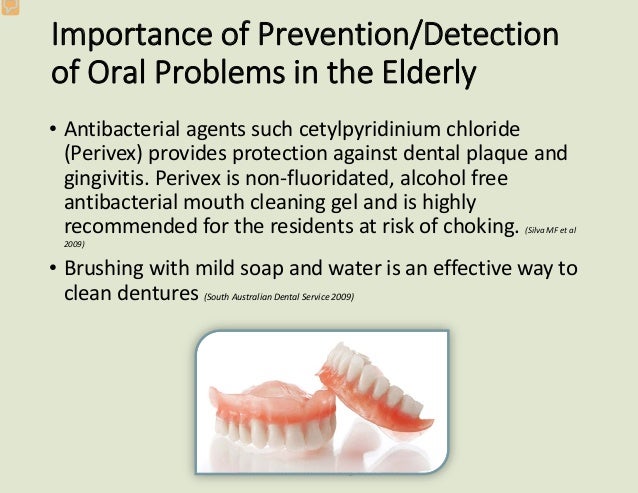 Importance of Prevention/Detection of Oral Problems in the Elderly

• Antibacterial agents such cetylpyridinium chloride (Perivex) provides protection against dental plaque and gingivitis. Perivex is non-fluoridated, alcohol free antibacterial mouth cleaning gel and is highly recommended for the residents at risk of choking. (Silva MF et al 2009)

• Brushing with mild soap and water is an effective way to clean dentures (South Australian Dental Service 2009)